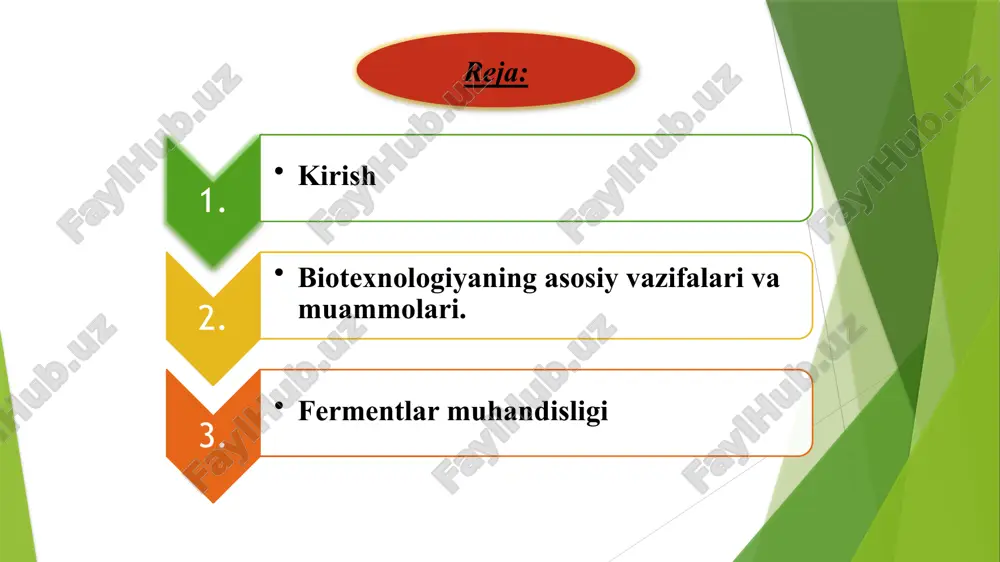 Reja:

1.

• Kirish

2.

• Biotexnologiyaning asosiy vazifalari va muammolari.

3.

• Fermentlar muhandisligi

FaylHub.uz